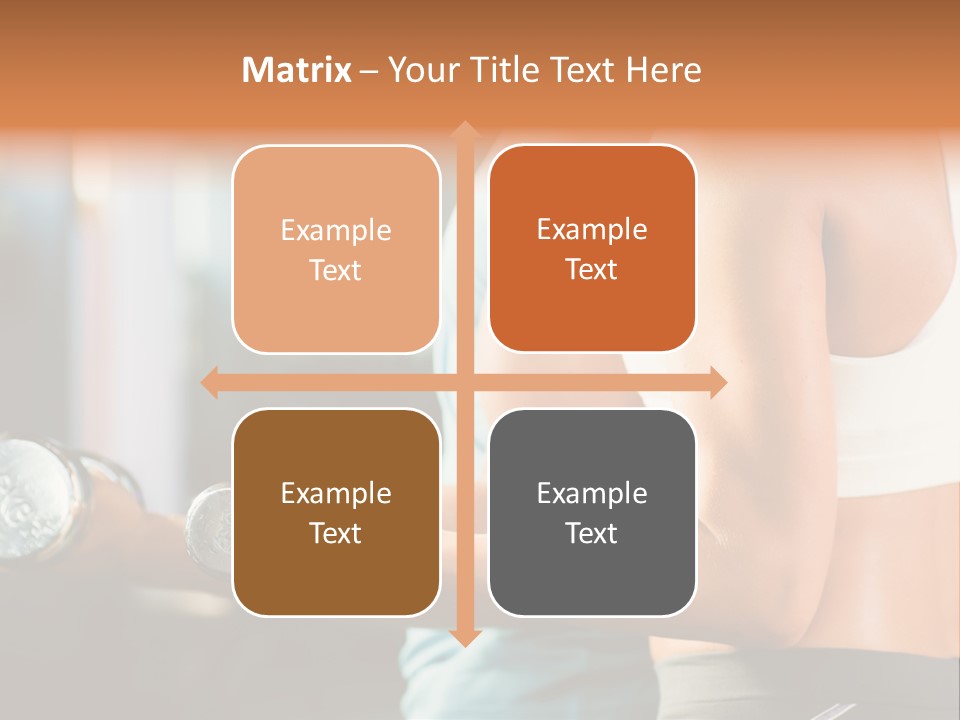 Matrix – Your Title Text Here

Example Text

Example Text

Example Text

Example Text